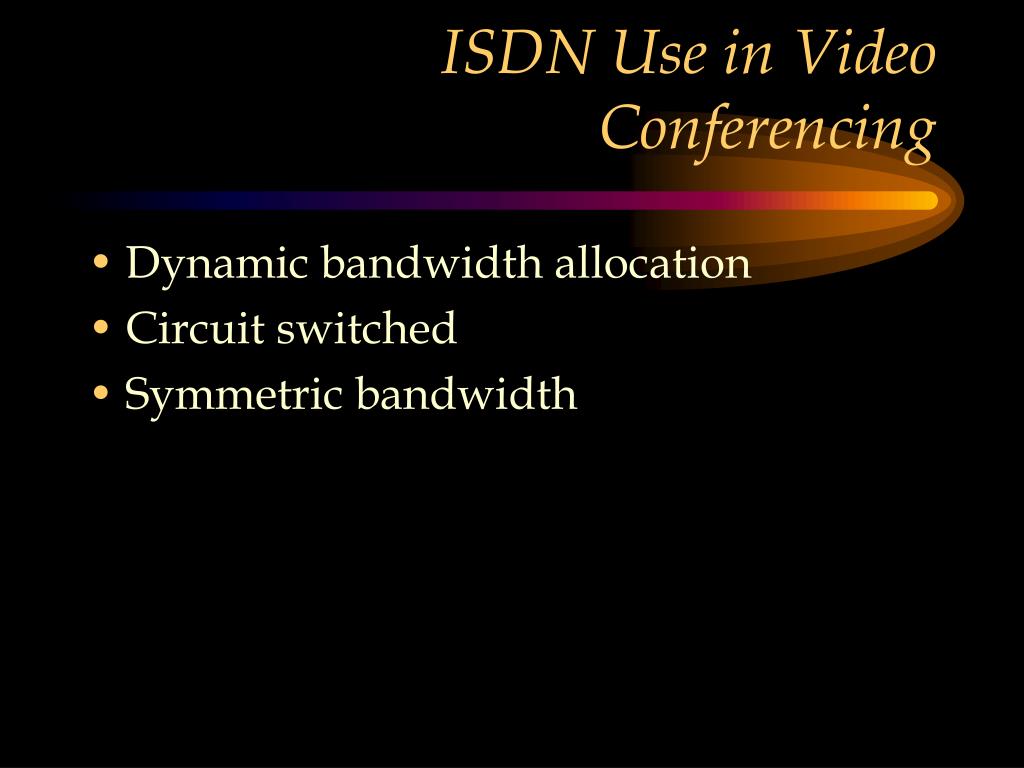 ISDN Use in Video Conferencing

• Dynamic bandwidth allocation
• Circuit switched
• Symmetric bandwidth